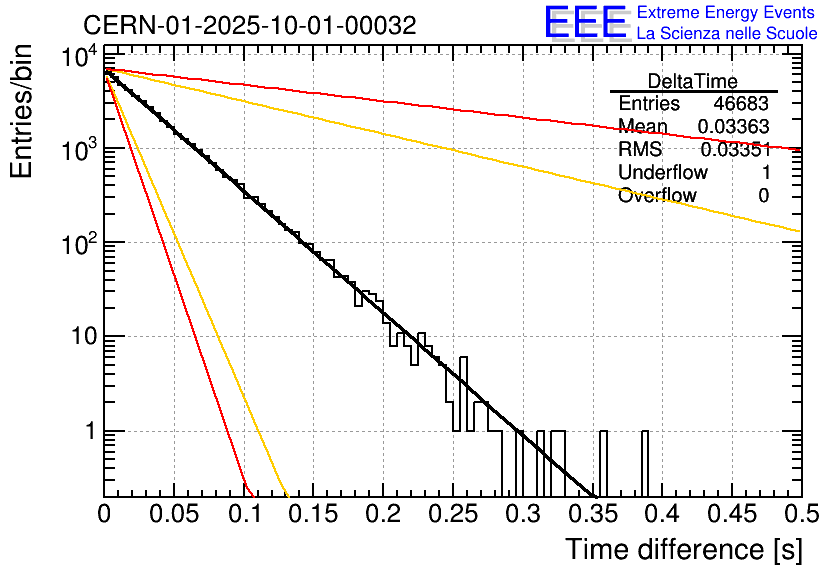 CERN-01-2025-10-01-00032

EEE Extreme Energy Events
La Scienza nelle Scuole

| DeltaTime | |
|---|---|
| Entries | 46683 |
| Mean | 0.03363 |
| RMS | 0.03351 |
| Underflow | 1 |
| Overflow | 0 |

Entries/bin

$10^4$
$10^3$
$10^2$
10
1

0 0.05 0.1 0.15 0.2 0.25 0.3 0.35 0.4 0.45 0.5

Time difference [s]